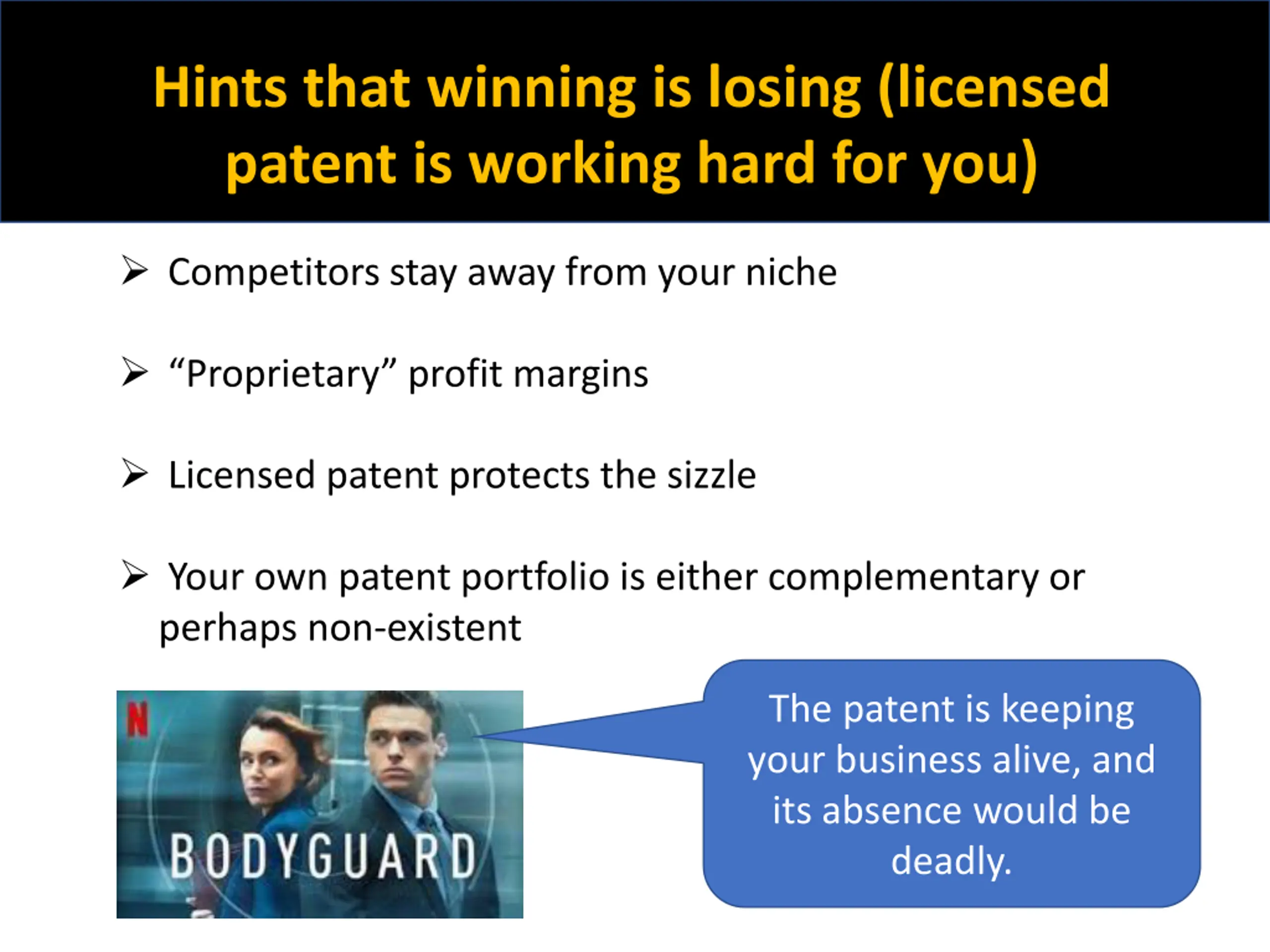 Hints that winning is losing (licensed patent is working hard for you)

➢ Competitors stay away from your niche

➢ “Proprietary” profit margins

➢ Licensed patent protects the sizzle

➢ Your own patent portfolio is either complementary or perhaps non-existent

N

BODYGUARD

The patent is keeping your business alive, and its absence would be deadly.